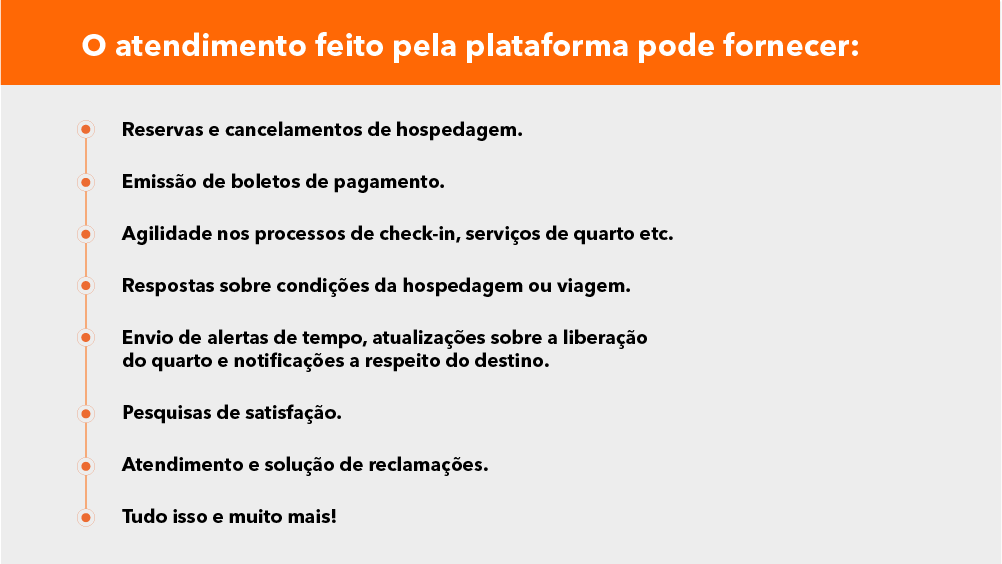 O atendimento feito pela plataforma pode fornecer:

Reservas e cancelamentos de hospedagem.

Emissão de boletos de pagamento.

Agilidade nos processos de check-in, serviços de quarto etc.

Respostas sobre condições da hospedagem ou viagem.

Envio de alertas de tempo, atualizações sobre a liberação do quarto e notificações a respeito do destino.

Pesquisas de satisfação.

Atendimento e solução de reclamações.

Tudo isso e muito mais!